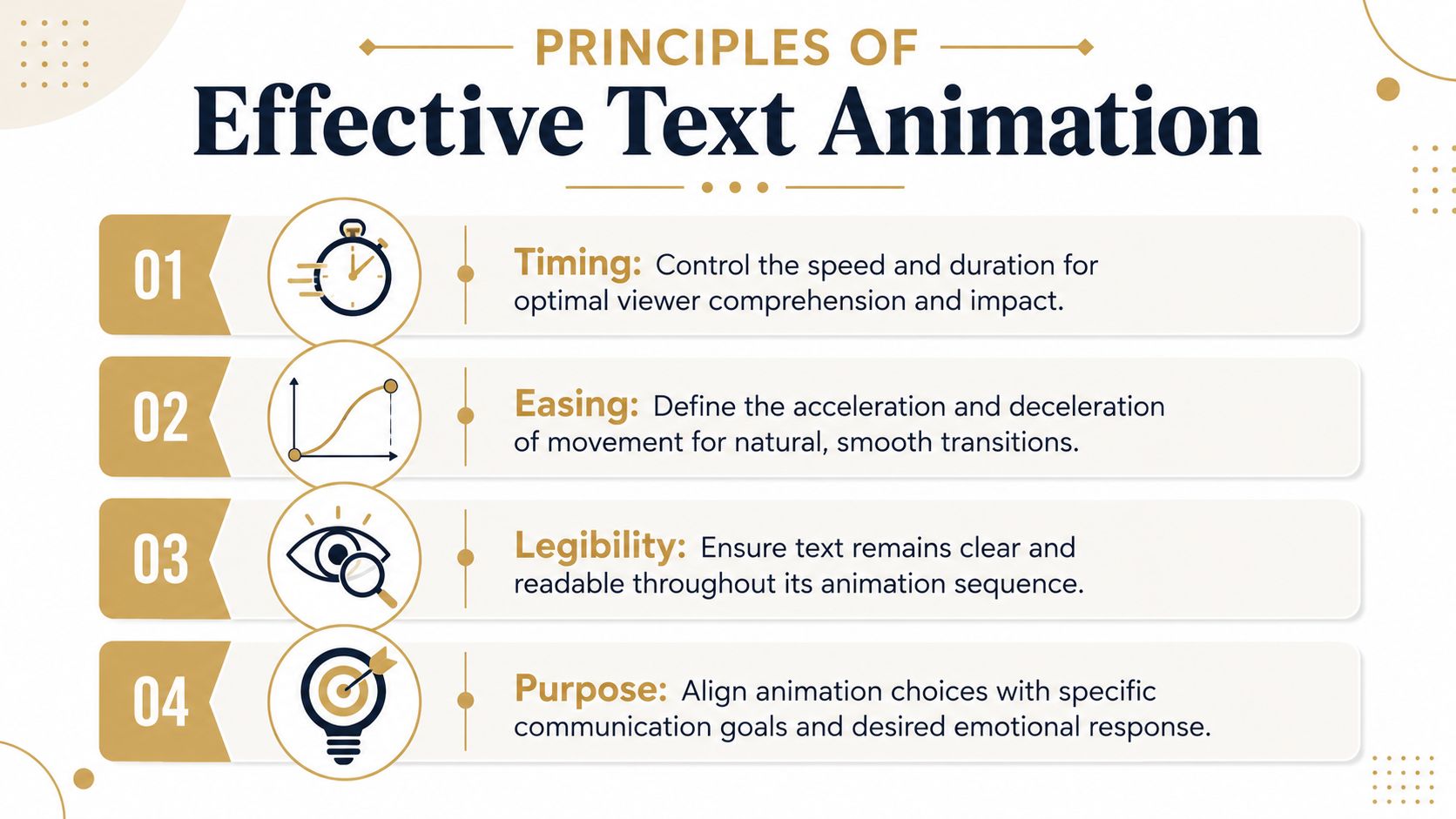 PRINCIPLES OF
Effective Text Animation

01 Timing: Control the speed and duration for optimal viewer comprehension and impact.

02 Easing: Define the acceleration and deceleration of movement for natural, smooth transitions.

03 Legibility: Ensure text remains clear and readable throughout its animation sequence.

04 Purpose: Align animation choices with specific communication goals and desired emotional response.